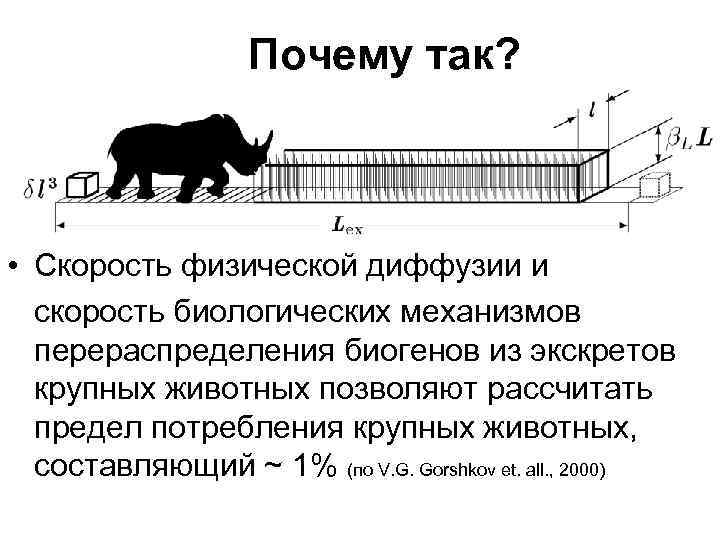 Почему так?

$l$

$\beta_L L$

$\delta l^3$

$L_{ex}$

• Скорость физической диффузии и скорость биологических механизмов перераспределения биогенов из экскретов крупных животных позволяют рассчитать предел потребления крупных животных, составляющий ~ 1% (по V.G. Gorshkov et. all., 2000)